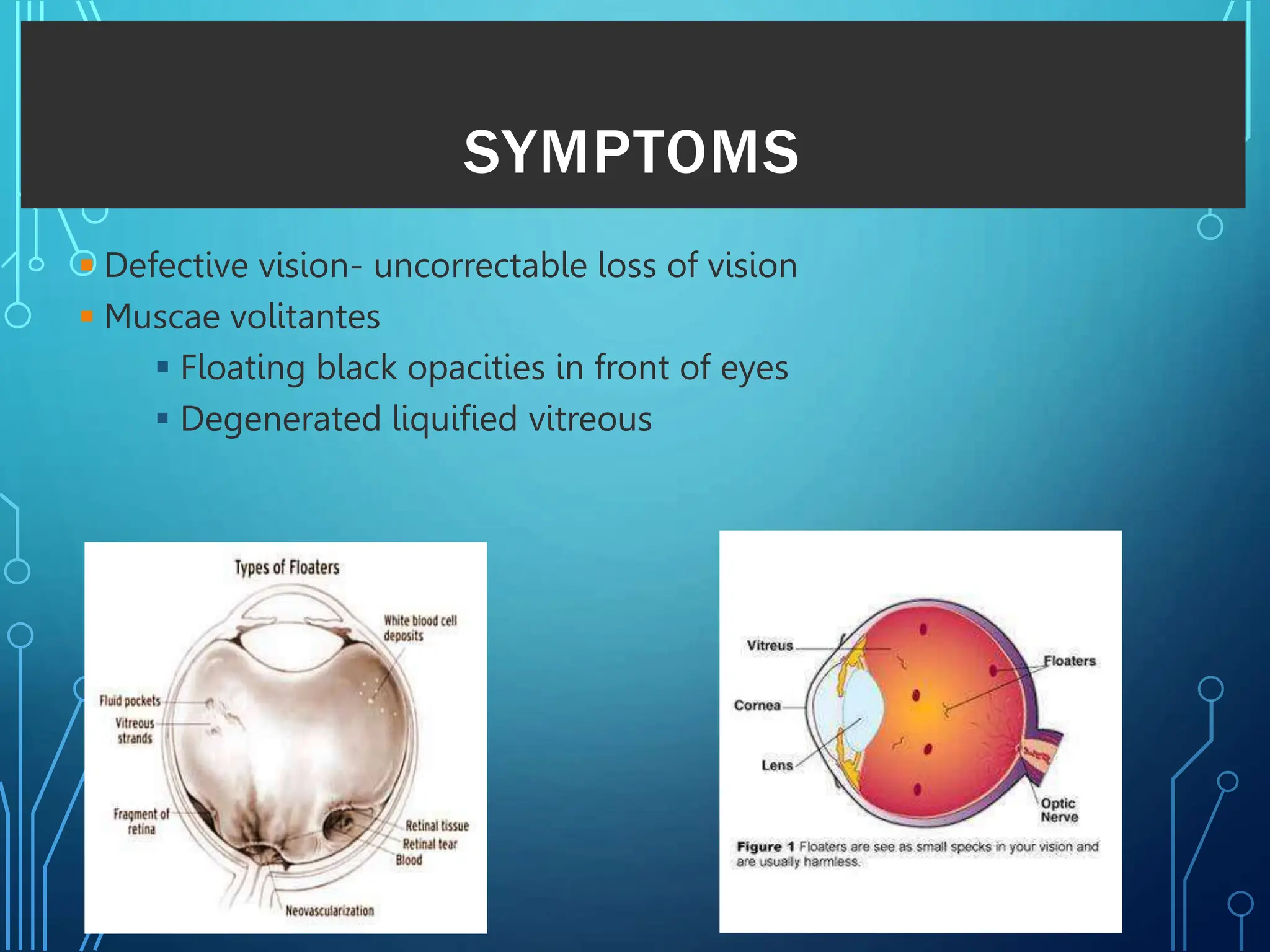 SYMPTOMS

Defective vision- uncorrectable loss of vision

Muscae volitantes

Floating black opacities in front of eyes

Degenerated liquified vitreous

Types of Floaters

White blood cell deposits

Fluid pockets

Vitreous strands

Fragment of retina

Retinal tissue

Retinal tear

Blood

Neovascularization

Vitreus

Cornea

Lens

Floaters

Optic Nerve

Figure 1 Floaters are see as small specks in your vision and are usually harmless.